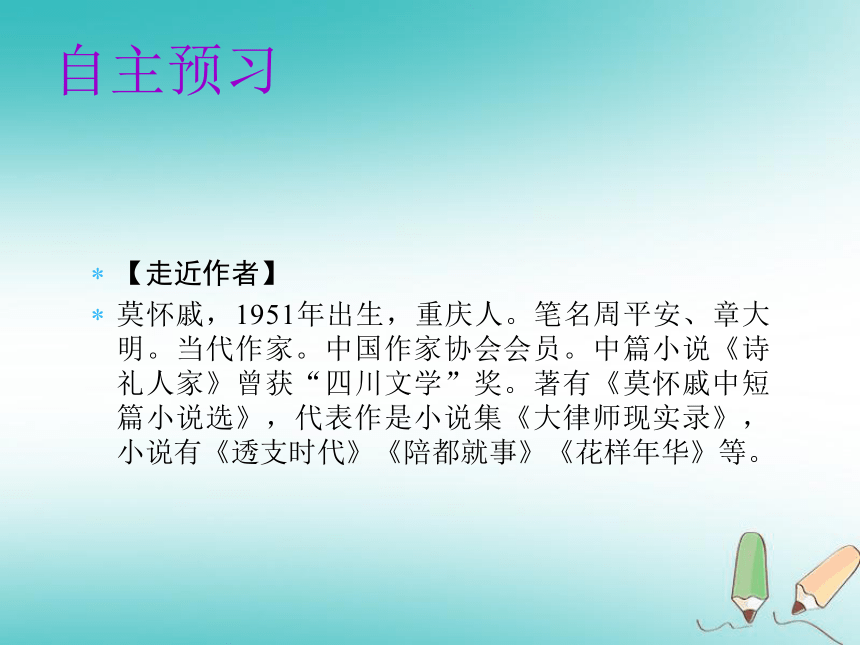 自主预习

* 【走近作者】
* 莫怀戚，1951年出生，重庆人。笔名周平安、章大明。当代作家。中国作家协会会员。中篇小说《诗礼人家》曾获“四川文学”奖。著有《莫怀戚中短篇小说选》，代表作是小说集《大律师现实录》，小说有《透支时代》《陪都就事》《花样年华》等。